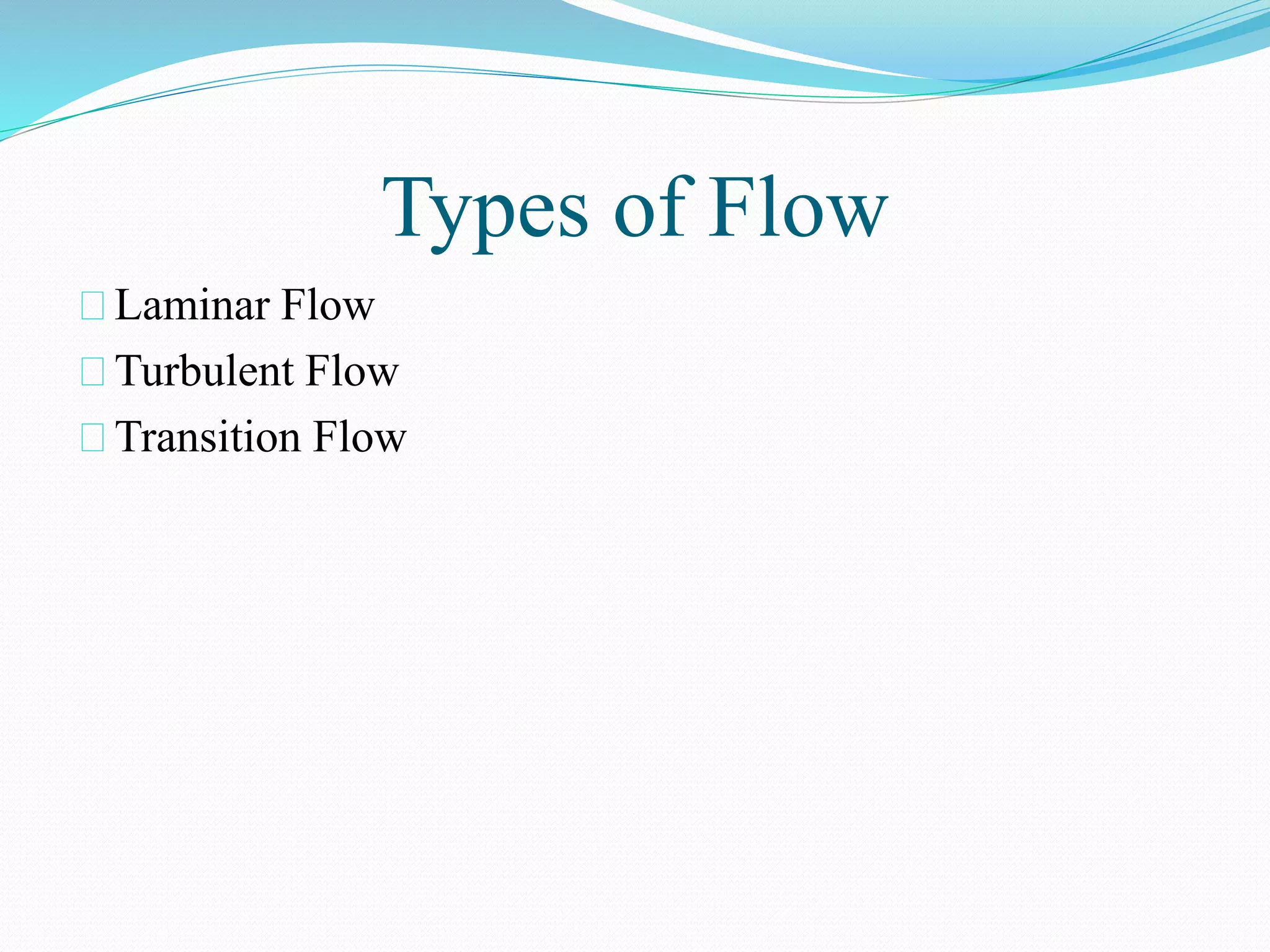 Types of Flow

Laminar Flow

Turbulent Flow

Transition Flow